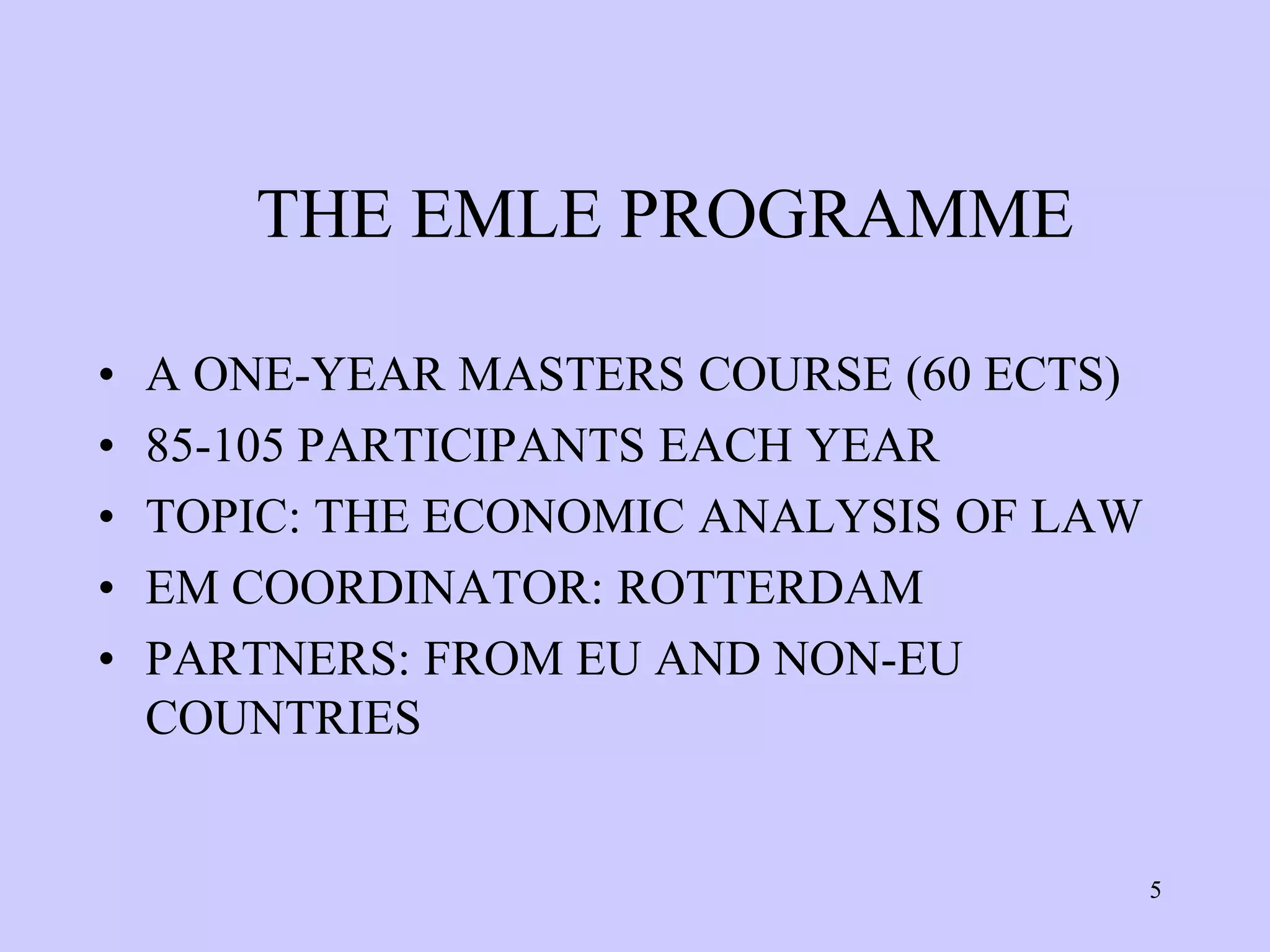 THE EMLE PROGRAMME

• A ONE-YEAR MASTERS COURSE (60 ECTS)
• 85-105 PARTICIPANTS EACH YEAR
• TOPIC: THE ECONOMIC ANALYSIS OF LAW
• EM COORDINATOR: ROTTERDAM
• PARTNERS: FROM EU AND NON-EU COUNTRIES

5